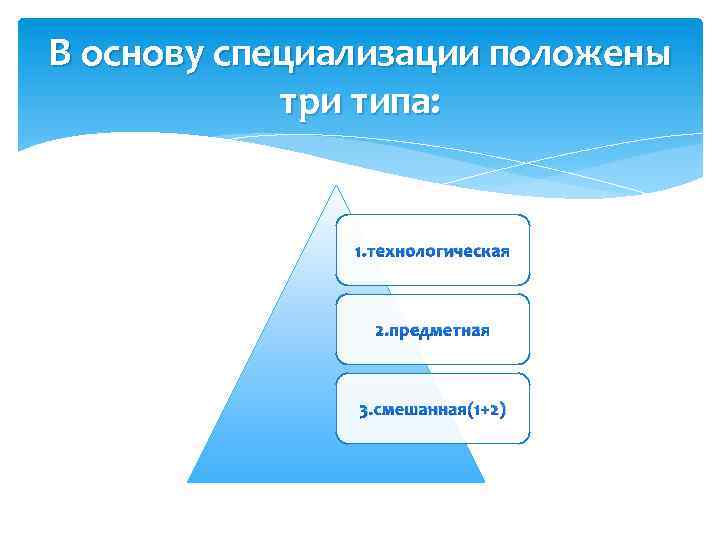 В основу специализации положены три типа:

1.технологическая

2.предметная

3.смешанная(1+2)